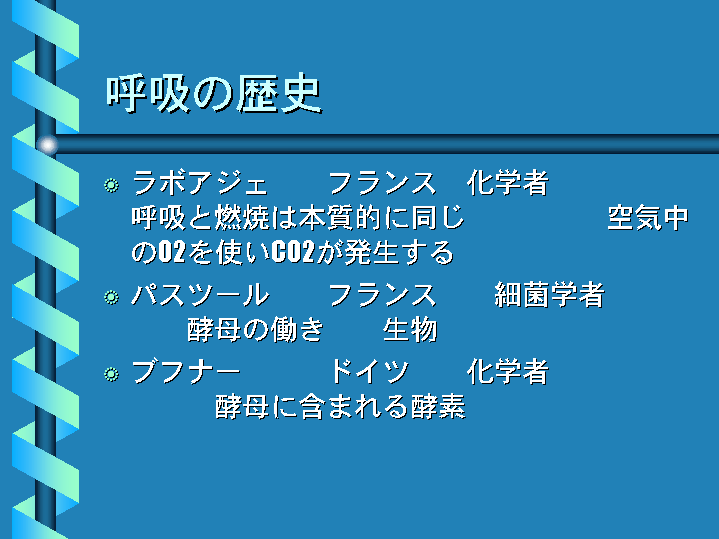 呼吸の歴史

ラボアジェ　フランス　化学者
呼吸と燃焼は本質的に同じ　空気中のO2を使いCO2が発生する

パスツール　フランス　細菌学者
酵母の働き　生物

ブフナー　ドイツ　化学者
酵母に含まれる酵素